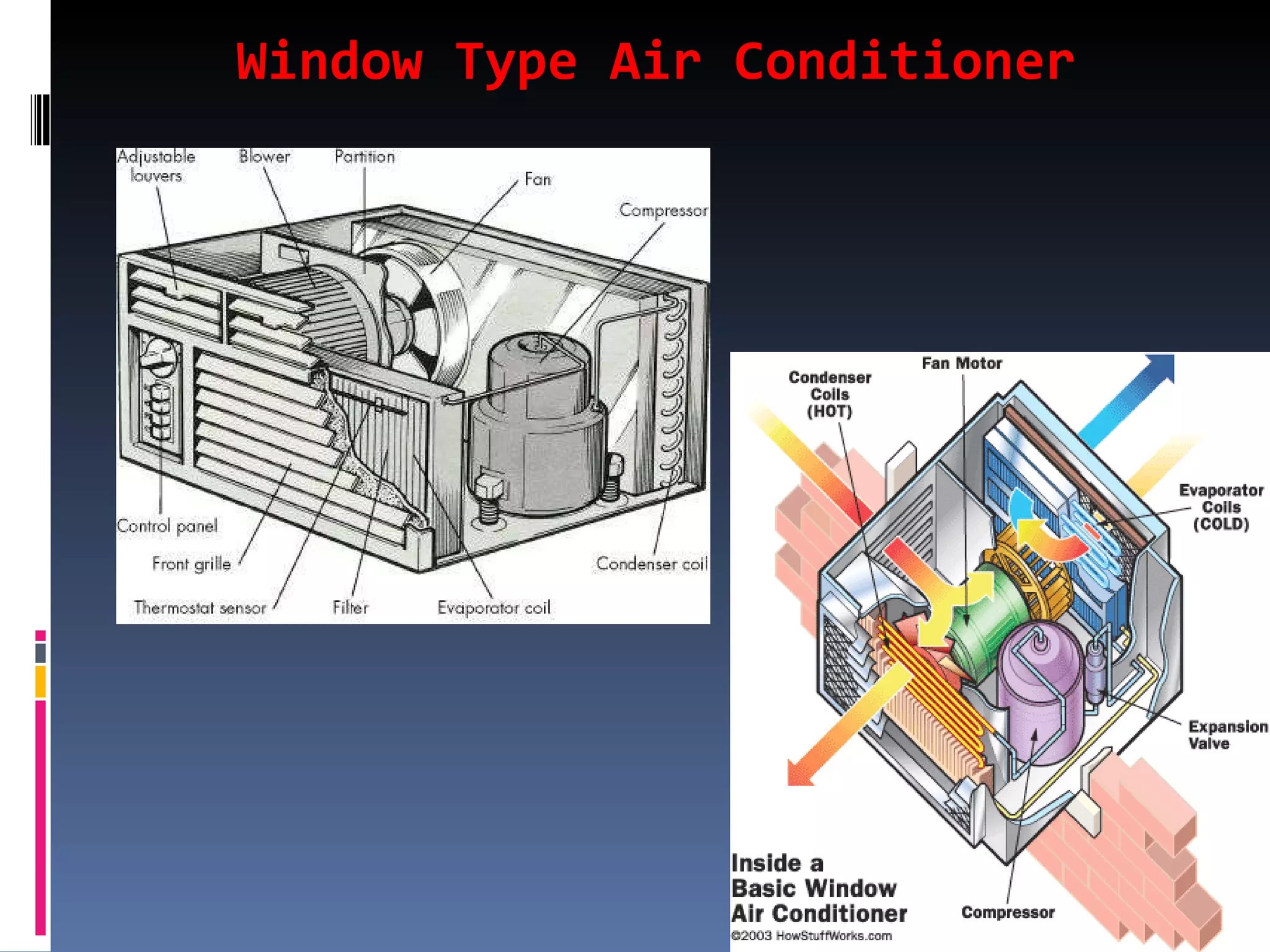 Window Type Air Conditioner

Adjustable louvers
Blower
Partition
Fan
Compressor
Control panel
Front grille
Thermostat sensor
Filter
Evaporator coil
Condenser coil

Condenser Coils (HOT)
Fan Motor
Evaporator Coils (COLD)
Expansion Valve
Compressor

Inside a Basic Window Air Conditioner
©2003 HowStuffWorks.com